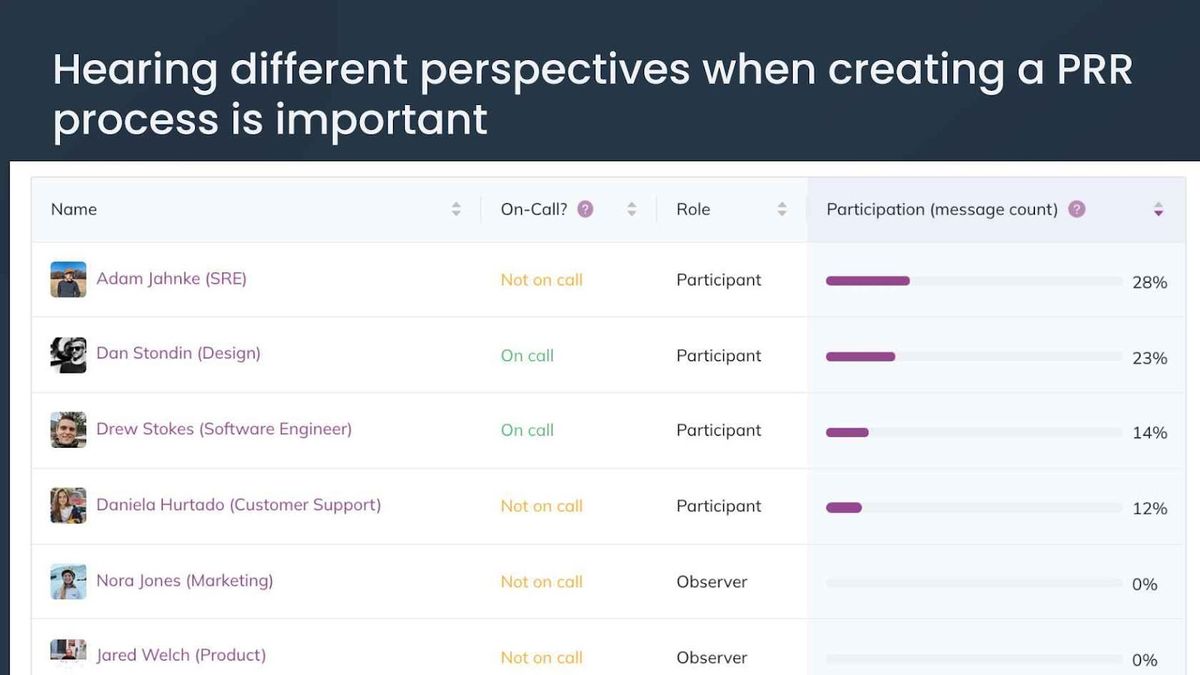 Hearing different perspectives when creating a PRR process is important

| Name | On-Call? ? | Role | Participation (message count) ? |
|---|---|---|---|
| Adam Jahnke (SRE) | Not on call | Participant | 28% |
| Dan Stondin (Design) | On call | Participant | 23% |
| Drew Stokes (Software Engineer) | On call | Participant | 14% |
| Daniela Hurtado (Customer Support) | Not on call | Participant | 12% |
| Nora Jones (Marketing) | Not on call | Observer | 0% |
| Jared Welch (Product) | Not on call | Observer | 0% |